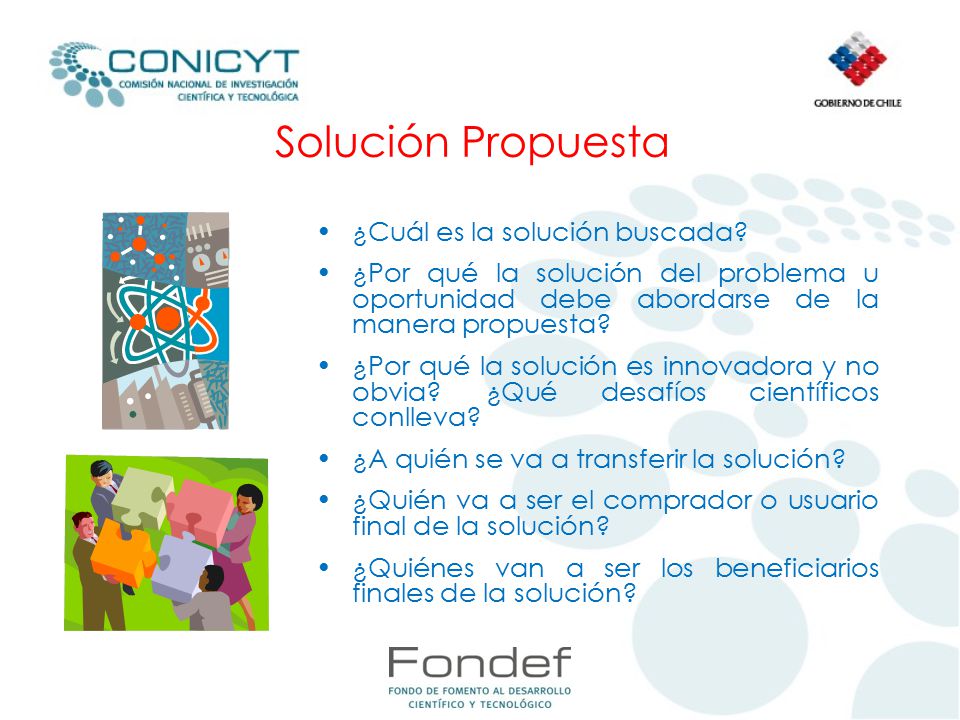 CONICYT
COMISIÓN NACIONAL DE INVESTIGACIÓN CIENTÍFICA Y TECNOLÓGICA

GOBIERNO DE CHILE

Solución Propuesta

• ¿Cuál es la solución buscada?
• ¿Por qué la solución del problema u oportunidad debe abordarse de la manera propuesta?
• ¿Por qué la solución es innovadora y no obvia? ¿Qué desafíos científicos conlleva?
• ¿A quién se va a transferir la solución?
• ¿Quién va a ser el comprador o usuario final de la solución?
• ¿Quiénes van a ser los beneficiarios finales de la solución?

Fondef
FONDO DE FOMENTO AL DESARROLLO CIENTÍFICO Y TECNOLÓGICO